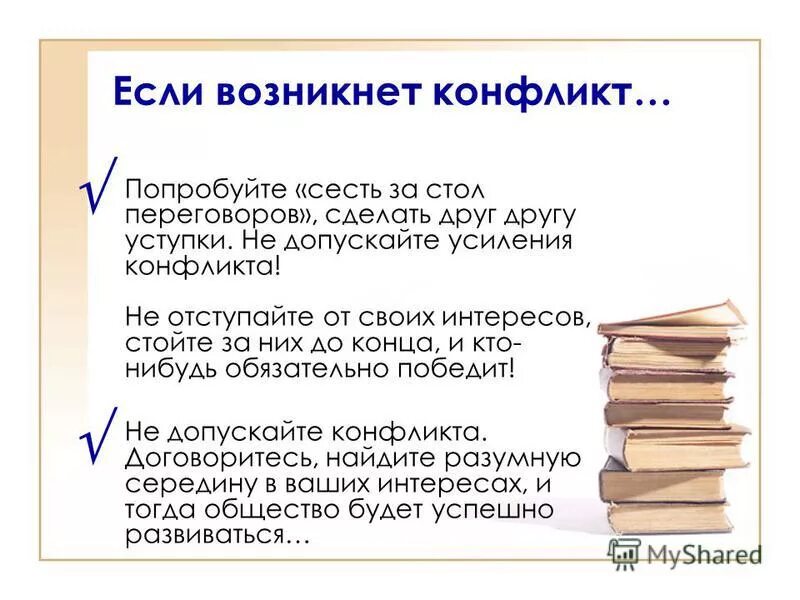 Если возникнет конфликт…

√ Попробуйте «сесть за стол переговоров», сделать друг другу уступки. Не допускайте усиления конфликта!

Не отступайте от своих интересов, стойте за них до конца, и кто-нибудь обязательно победит!

√ Не допускайте конфликта. Договоритесь, найдите разумную середину в ваших интересах, и тогда общество будет успешно развиваться…

MyShared